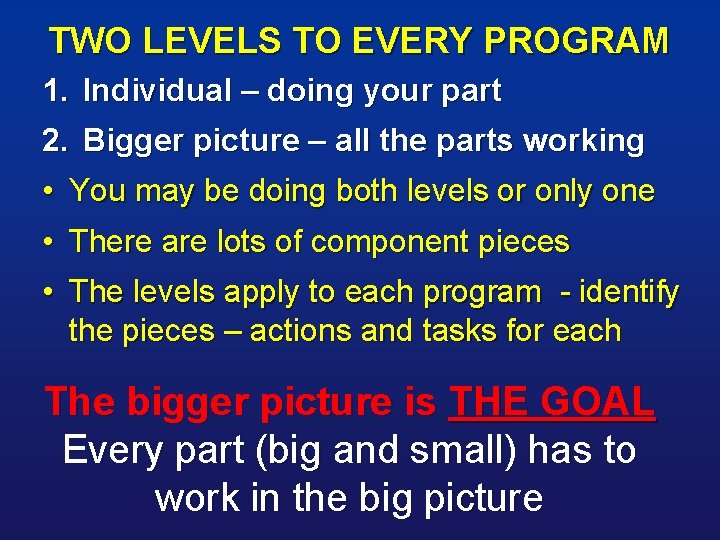 TWO LEVELS TO EVERY PROGRAM

1. Individual – doing your part

2. Bigger picture – all the parts working

• You may be doing both levels or only one

• There are lots of component pieces

• The levels apply to each program - identify the pieces – actions and tasks for each

The bigger picture is THE GOAL

Every part (big and small) has to work in the big picture